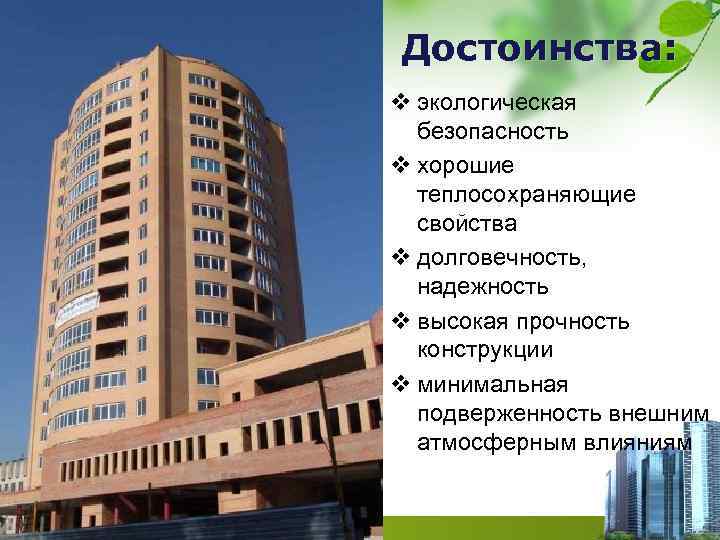 Достоинства:

❖ экологическая безопасность

❖ хорошие теплосохраняющие свойства

❖ долговечность, надежность

❖ высокая прочность конструкции

❖ минимальная подверженность внешним атмосферным влияниям